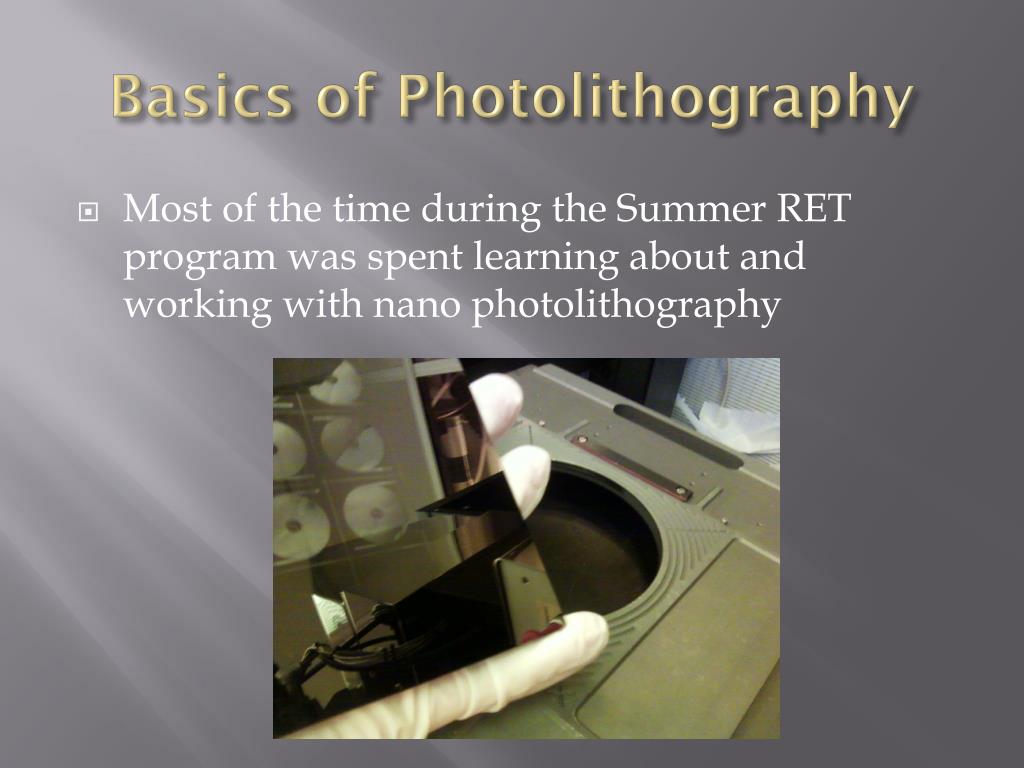 Basics of Photolithography

Most of the time during the Summer RET program was spent learning about and working with nano photolithography